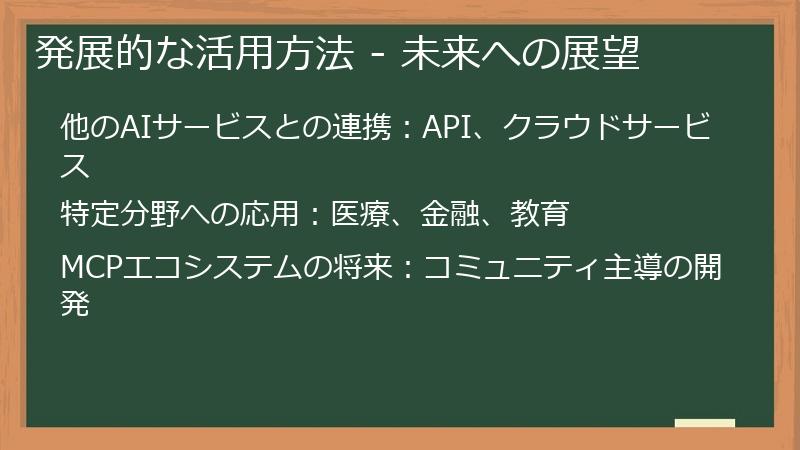 発展的な活用方法 - 未来への展望

他のAIサービスとの連携：API、クラウドサービス

特定分野への応用：医療、金融、教育

MCPエコシステムの将来：コミュニティ主導の開発